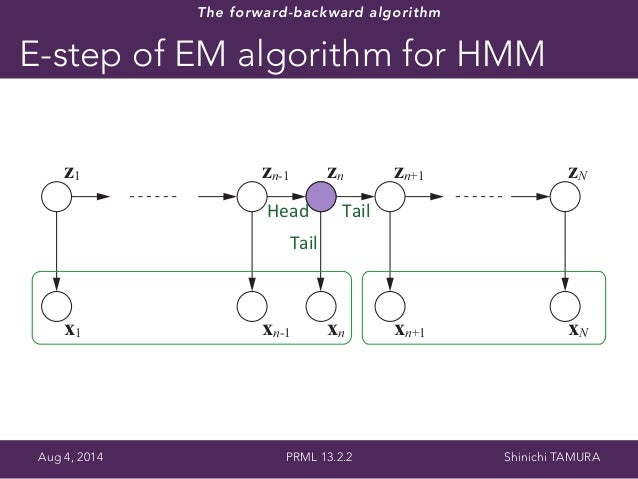 The forward-backward algorithm

E-step of EM algorithm for HMM

$\mathbf{z}_1$ $\mathbf{z}_{n-1}$ $\mathbf{z}_n$ $\mathbf{z}_{n+1}$ $\mathbf{z}_N$

Head Tail

Tail

$\mathbf{x}_1$ $\mathbf{x}_{n-1}$ $\mathbf{x}_n$ $\mathbf{x}_{n+1}$ $\mathbf{x}_N$

Aug 4, 2014 PRML 13.2.2 Shinichi TAMURA